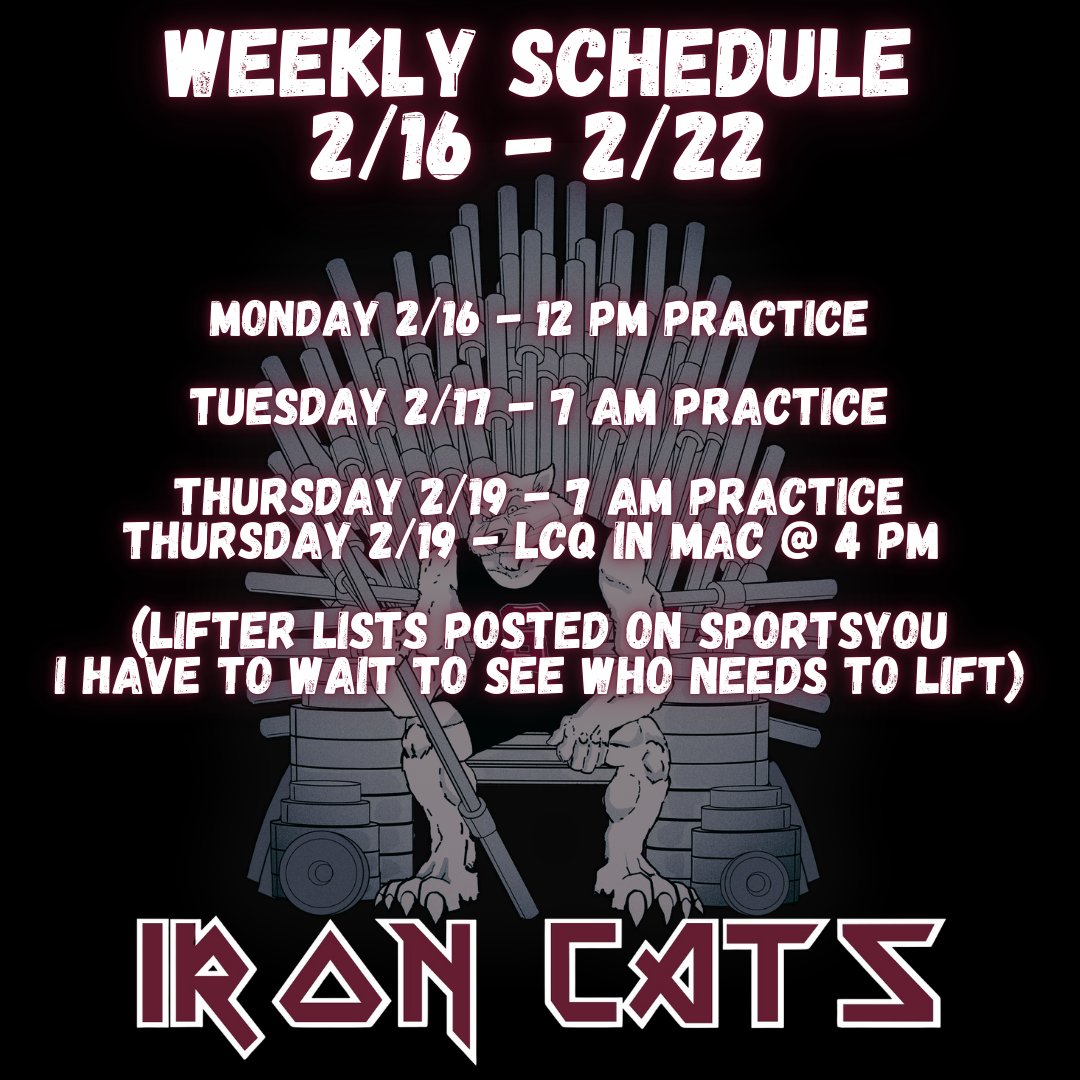 WEEKLY SCHEDULE
2/16 - 2/22

MONDAY 2/16 - 12 PM PRACTICE

TUESDAY 2/17 - 7 AM PRACTICE

THURSDAY 2/19 - 7 AM PRACTICE
THURSDAY 2/19 - LCQ IN MAC @ 4 PM

(LIFTER LISTS POSTED ON SPORTSYOU
I HAVE TO WAIT TO SEE WHO NEEDS TO LIFT)

IRON CATS